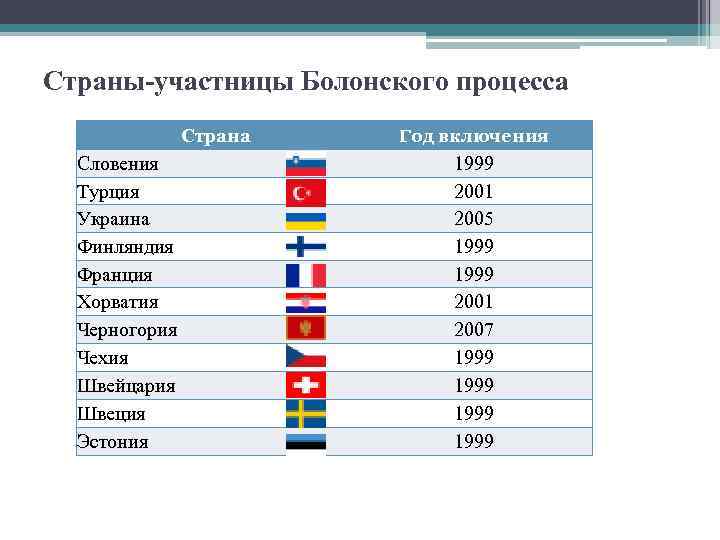 Страны-участницы Болонского процесса

| Страна | Год включения |
|---|---|
| Словения | 1999 |
| Турция | 2001 |
| Украина | 2005 |
| Финляндия | 1999 |
| Франция | 1999 |
| Хорватия | 2001 |
| Черногория | 2007 |
| Чехия | 1999 |
| Швейцария | 1999 |
| Швеция | 1999 |
| Эстония | 1999 |